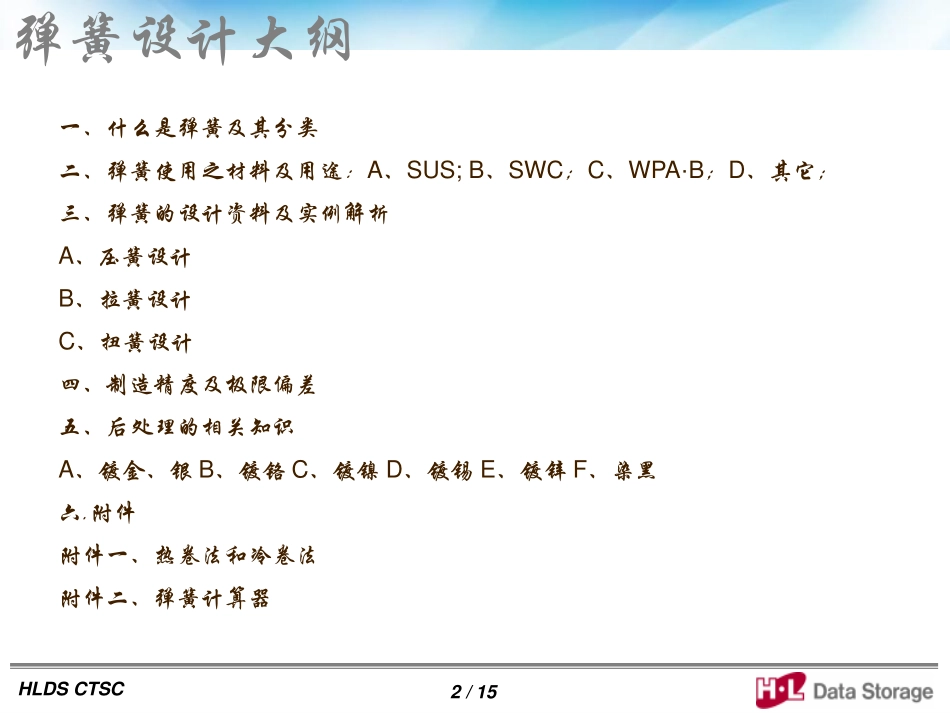 弹簧设计大纲

一、什么是弹簧及其分类

二、弹簧使用之材料及用途：A、SUS; B、SWC；C、WPA·B；D、其它；

三、弹簧的设计资料及实例解析

A、压簧设计

B、拉簧设计

C、扭簧设计

四、制造精度及极限偏差

五、后处理的相关知识

A、镀金、银 B、镀铬 C、镀镍 D、镀锡 E、镀锌 F、染黑

六.附件

附件一、热卷法和冷卷法

附件二、弹簧计算器

HLDS CTSC

2 / 15

H·L Data Storage